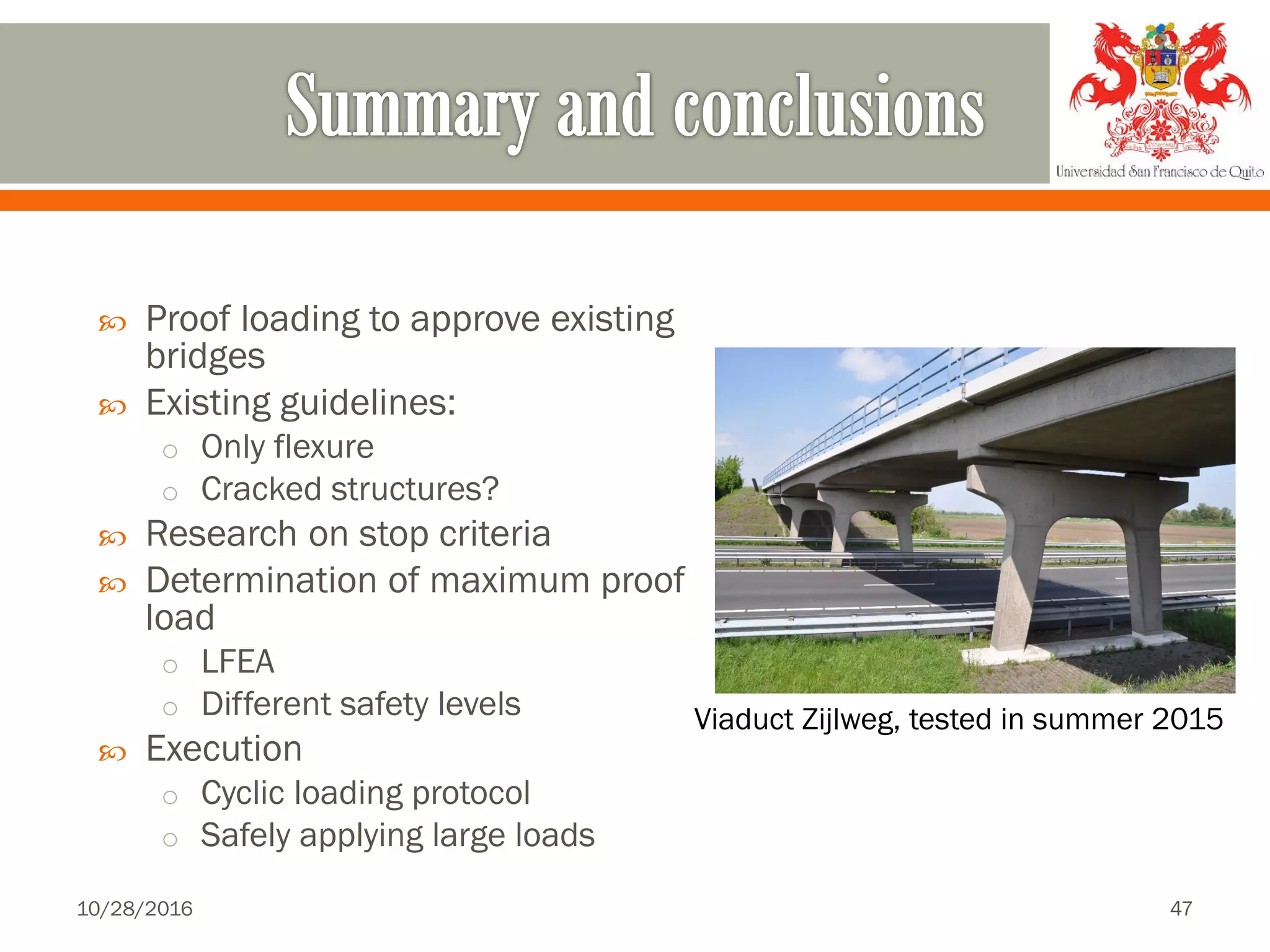 Summary and conclusions

Universidad San Francisco de Quito

Proof loading to approve existing bridges

Existing guidelines:

Only flexure

Cracked structures?

Research on stop criteria

Determination of maximum proof load

LFEA

Different safety levels

Execution

Cyclic loading protocol

Safely applying large loads

Viaduct Zijlweg, tested in summer 2015

10/28/2016

47